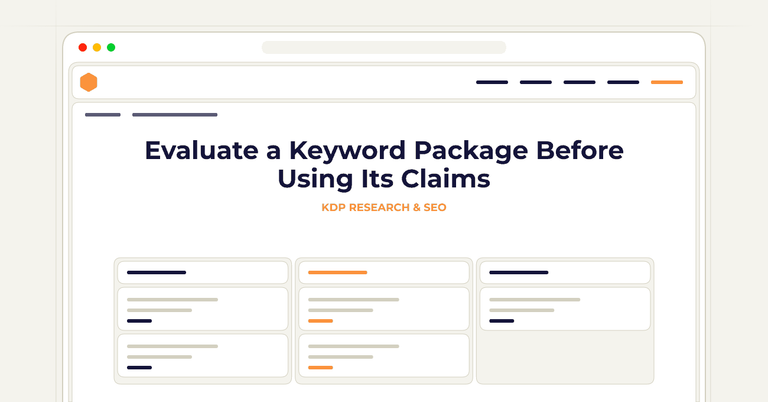 Evaluate a Keyword Package Before Using Its Claims

KDP RESEARCH & SEO